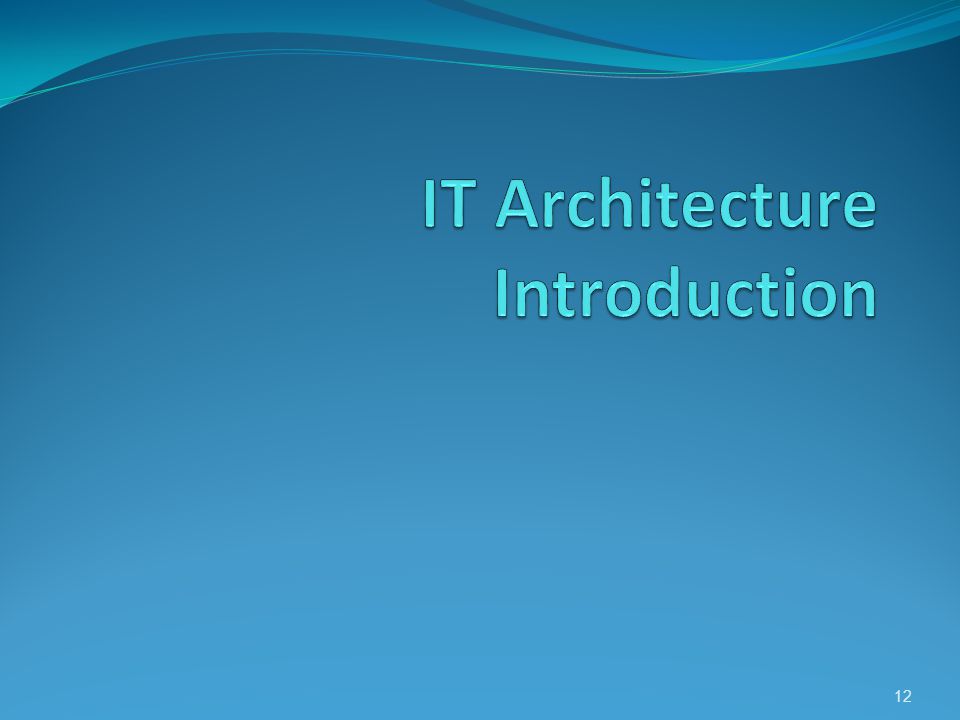 IT Architecture Introduction

12